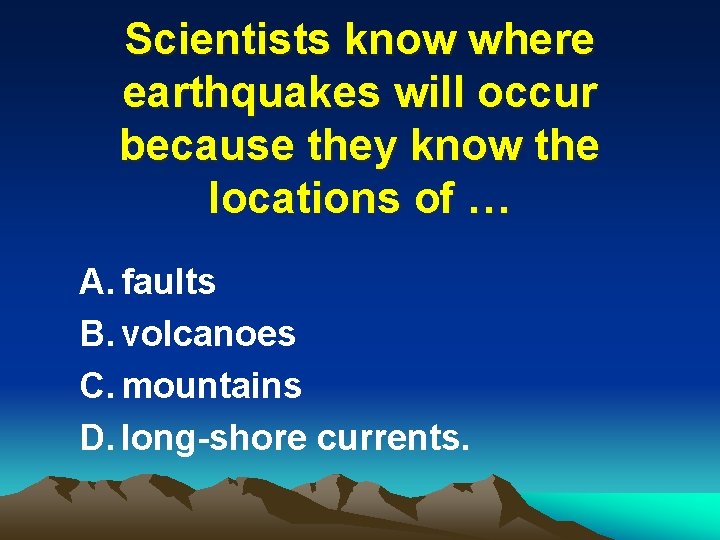 Scientists know where earthquakes will occur because they know the locations of …

A. faults
B. volcanoes
C. mountains
D. long-shore currents.